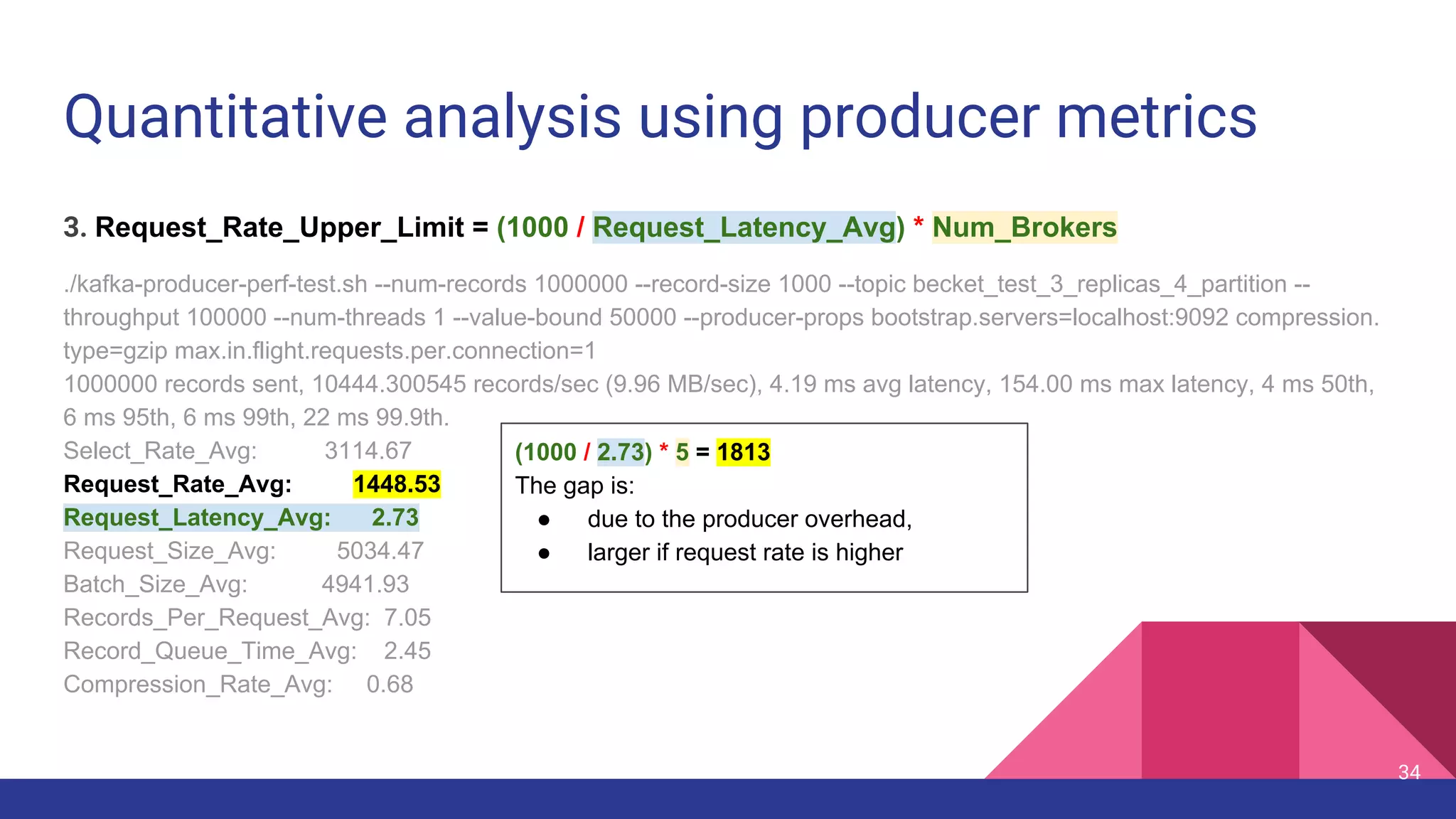 Quantitative analysis using producer metrics

3. Request_Rate_Upper_Limit = (1000 / Request_Latency_Avg) * Num_Brokers

./kafka-producer-perf-test.sh --num-records 1000000 --record-size 1000 --topic becket_test_3_replicas_4_partition --throughput 100000 --num-threads 1 --value-bound 50000 --producer-props bootstrap.servers=localhost:9092 compression.type=gzip max.in.flight.requests.per.connection=1
1000000 records sent, 10444.300545 records/sec (9.96 MB/sec), 4.19 ms avg latency, 154.00 ms max latency, 4 ms 50th, 6 ms 95th, 6 ms 99th, 22 ms 99.9th.
Select_Rate_Avg: 3114.67
Request_Rate_Avg: 1448.53
Request_Latency_Avg: 2.73
Request_Size_Avg: 5034.47
Batch_Size_Avg: 4941.93
Records_Per_Request_Avg: 7.05
Record_Queue_Time_Avg: 2.45
Compression_Rate_Avg: 0.68

(1000 / 2.73) * 5 = 1813
The gap is:
● due to the producer overhead,
● larger if request rate is higher

34